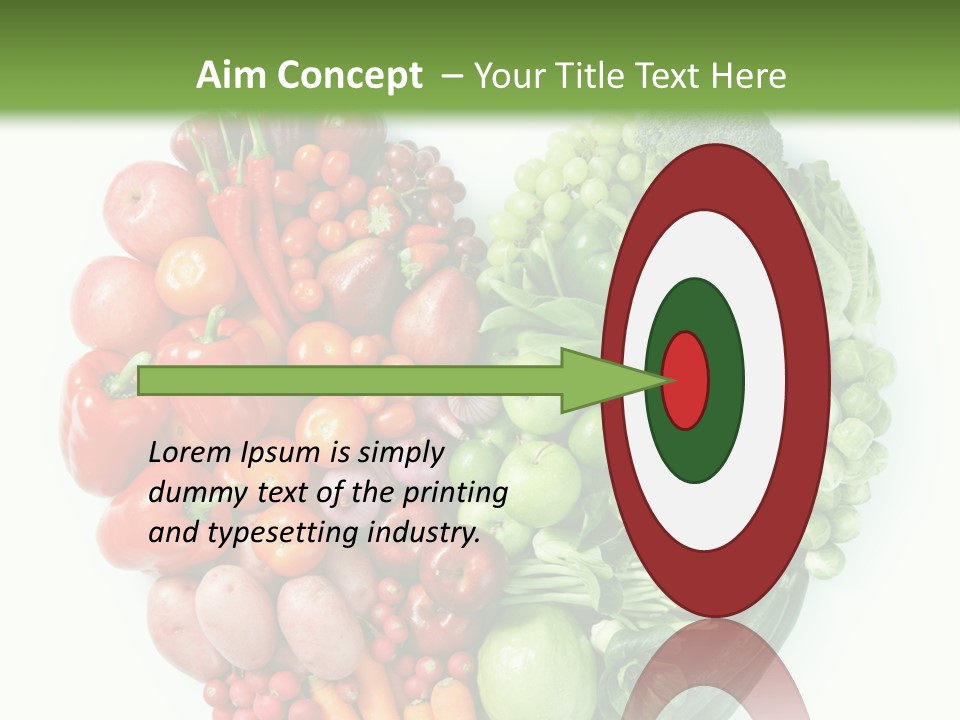 Aim Concept – Your Title Text Here

Lorem Ipsum is simply dummy text of the printing and typesetting industry.